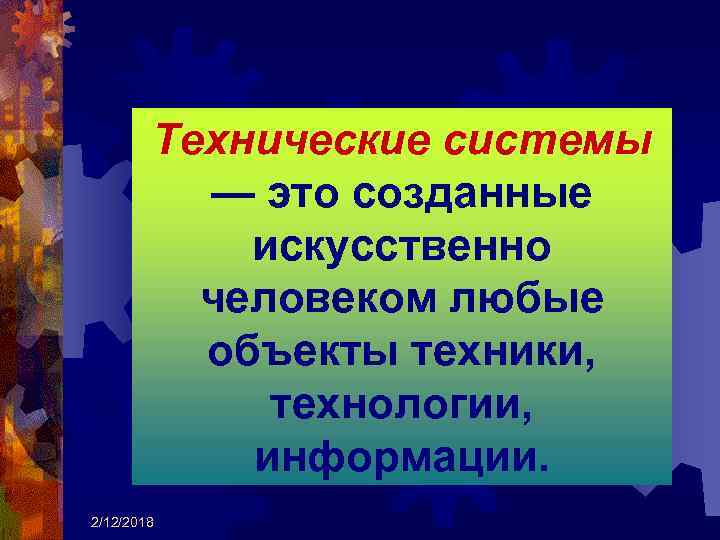 Технические системы — это созданные искусственно человеком любые объекты техники, технологии, информации.

2/12/2018